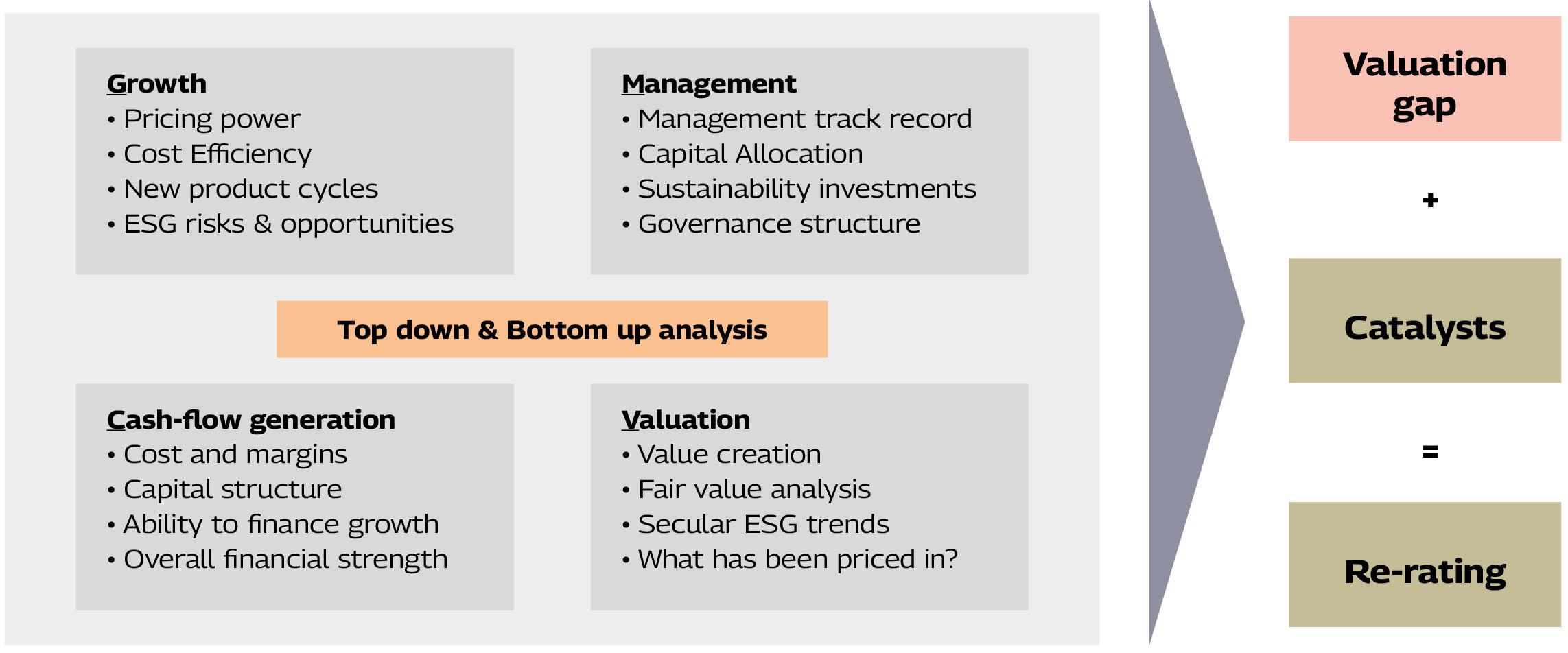 Growth
• Pricing power
• Cost Efficiency
• New product cycles
• ESG risks & opportunities

Management
• Management track record
• Capital Allocation
• Sustainability investments
• Governance structure

Top down & Bottom up analysis

Cash-flow generation
• Cost and margins
• Capital structure
• Ability to finance growth
• Overall financial strength

Valuation
• Value creation
• Fair value analysis
• Secular ESG trends
• What has been priced in?

Valuation gap

+

Catalysts

=

Re-rating